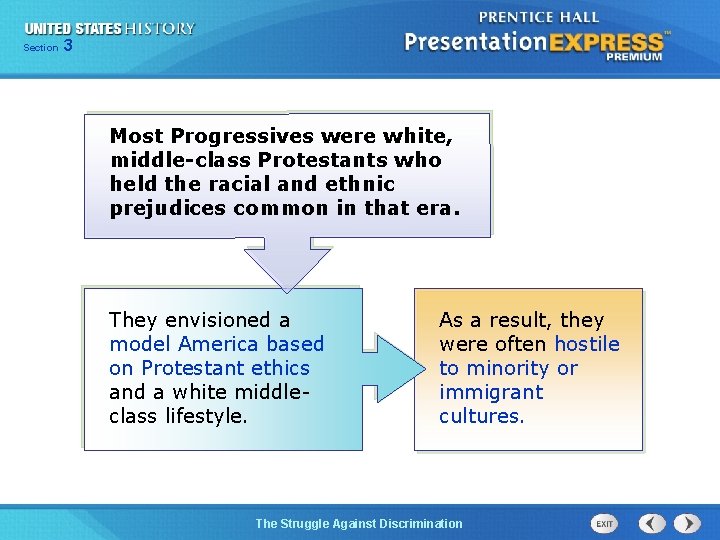 UNITED STATES HISTORY
Section 3

PRENTICE HALL
PresentationEXPRESS™
PREMIUM

Most Progressives were white, middle-class Protestants who held the racial and ethnic prejudices common in that era.

They envisioned a model America based on Protestant ethics and a white middle-class lifestyle.

As a result, they were often hostile to minority or immigrant cultures.

The Struggle Against Discrimination

EXIT